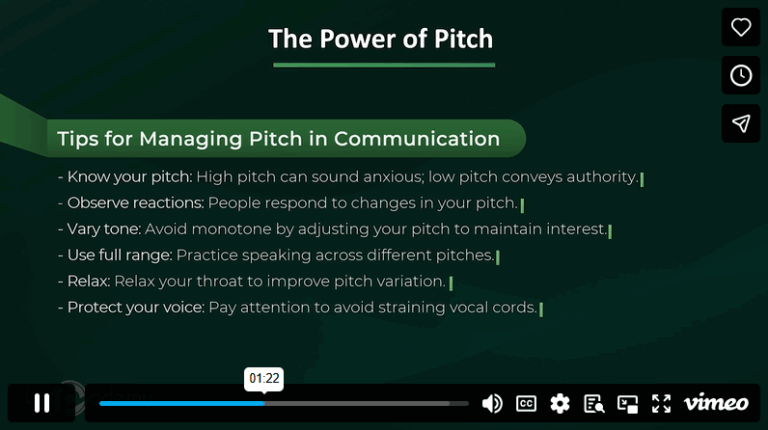 The Power of Pitch

Tips for Managing Pitch in Communication

- Know your pitch: High pitch can sound anxious; low pitch conveys authority.
- Observe reactions: People respond to changes in your pitch.
- Vary tone: Avoid monotone by adjusting your pitch to maintain interest.
- Use full range: Practice speaking across different pitches.
- Relax: Relax your throat to improve pitch variation.
- Protect your voice: Pay attention to avoid straining vocal cords.

01:22

CC

vimeo